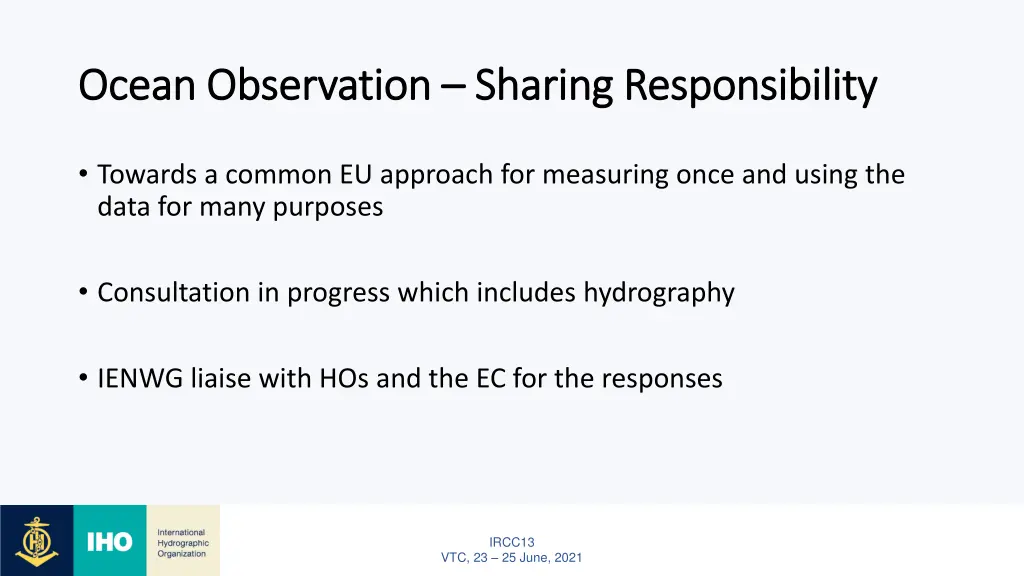 Ocean Observation – Sharing Responsibility

• Towards a common EU approach for measuring once and using the data for many purposes

• Consultation in progress which includes hydrography

• IENWG liaise with HOs and the EC for the responses

IHO International Hydrographic Organization

IRCC13
VTC, 23 – 25 June, 2021